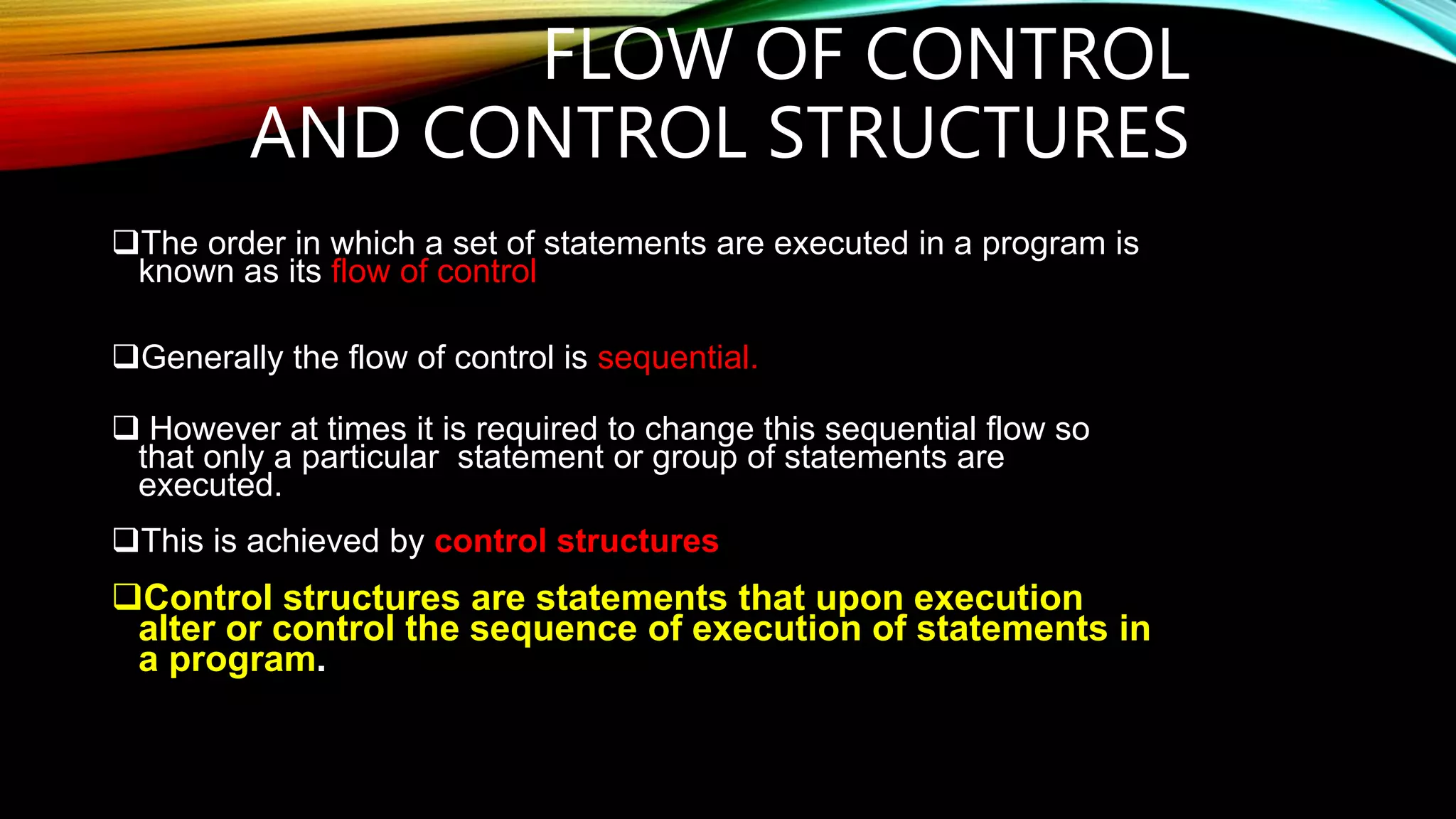 FLOW OF CONTROL AND CONTROL STRUCTURES

❑The order in which a set of statements are executed in a program is known as its flow of control

❑Generally the flow of control is sequential.

❑ However at times it is required to change this sequential flow so that only a particular statement or group of statements are executed.

❑This is achieved by control structures

❑Control structures are statements that upon execution alter or control the sequence of execution of statements in a program.